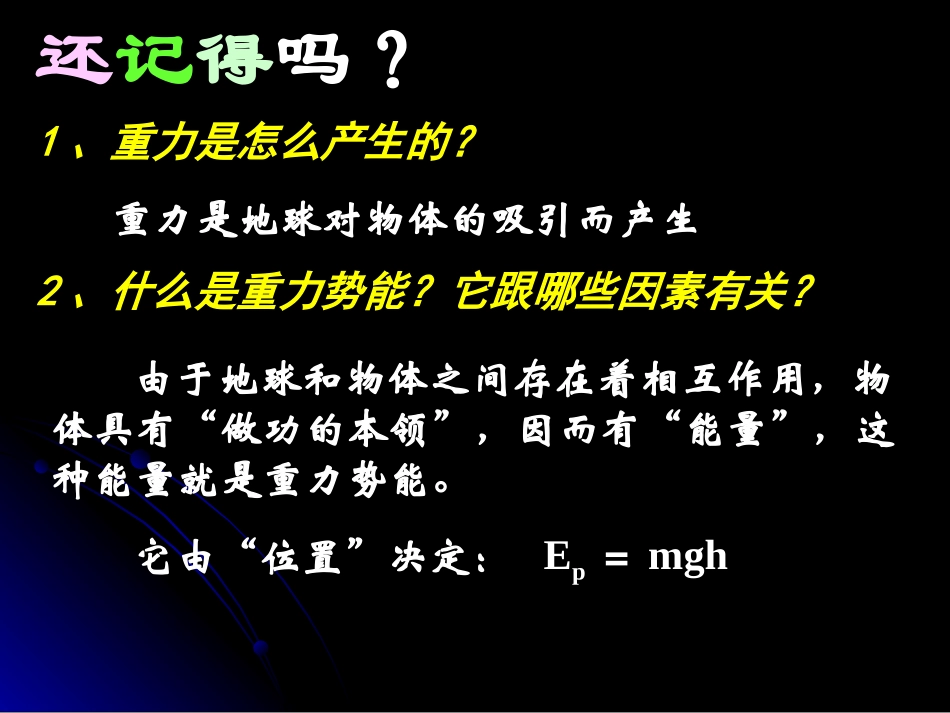 还记得吗？

1、重力是怎么产生的？

重力是地球对物体的吸引而产生

2、什么是重力势能？它跟哪些因素有关？

由于地球和物体之间存在着相互作用，物体具有“做功的本领”，因而有“能量”，这种能量就是重力势能。

它由“位置”决定： $E_p = mgh$